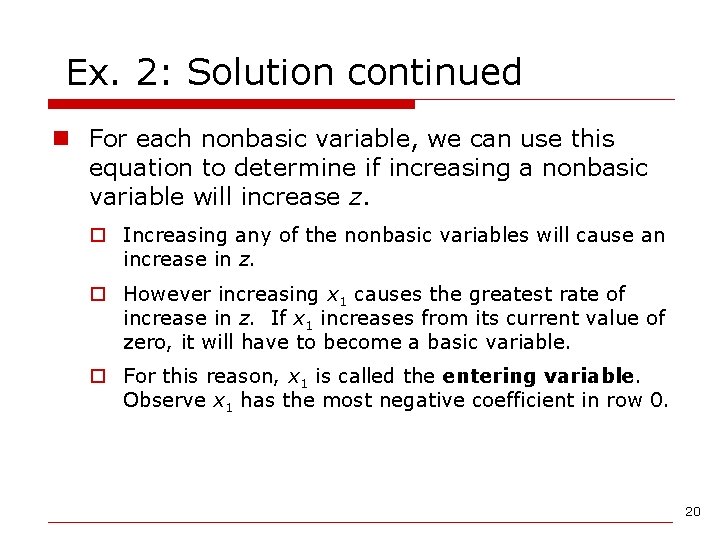 Ex. 2: Solution continued

For each nonbasic variable, we can use this equation to determine if increasing a nonbasic variable will increase $z$.

Increasing any of the nonbasic variables will cause an increase in $z$.

However increasing $x_1$ causes the greatest rate of increase in $z$. If $x_1$ increases from its current value of zero, it will have to become a basic variable.

For this reason, $x_1$ is called the **entering variable**. Observe $x_1$ has the most negative coefficient in row 0.

20